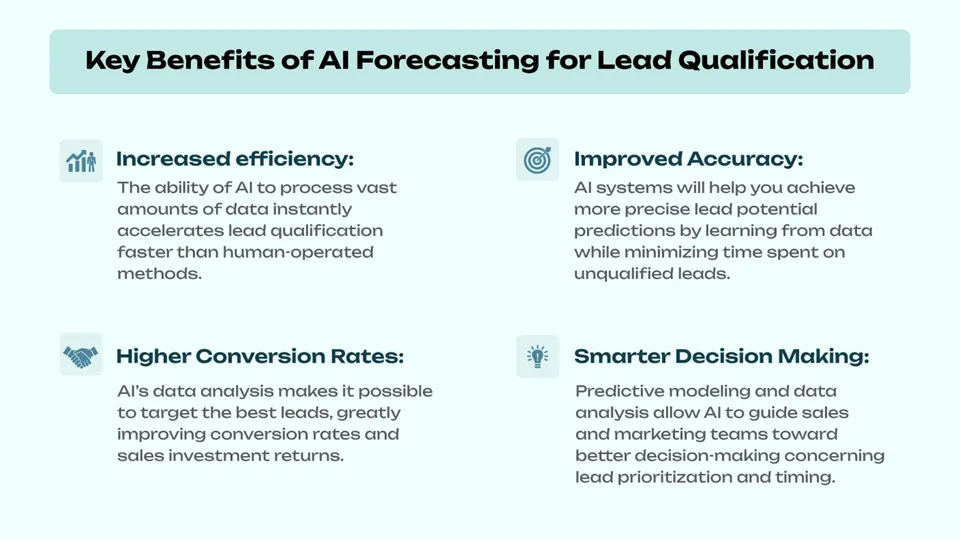 Key Benefits of AI Forecasting for Lead Qualification

Increased efficiency:
The ability of AI to process vast amounts of data instantly accelerates lead qualification faster than human-operated methods.

Higher Conversion Rates:
AI's data analysis makes it possible to target the best leads, greatly improving conversion rates and sales investment returns.

Improved Accuracy:
AI systems will help you achieve more precise lead potential predictions by learning from data while minimizing time spent on unqualified leads.

Smarter Decision Making:
Predictive modeling and data analysis allow AI to guide sales and marketing teams toward better decision-making concerning lead prioritization and timing.